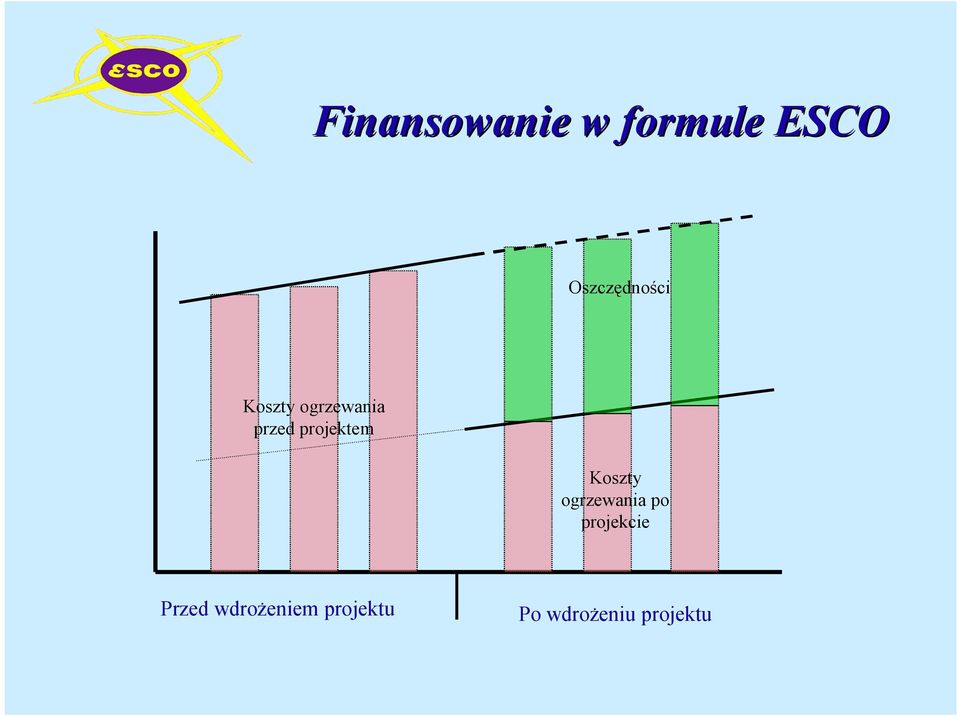 ESCO

Finansowanie w formule ESCO

Oszczędności

Koszty ogrzewania przed projektem

Koszty ogrzewania po projekcie

Przed wdrożeniem projektu

Po wdrożeniu projektu